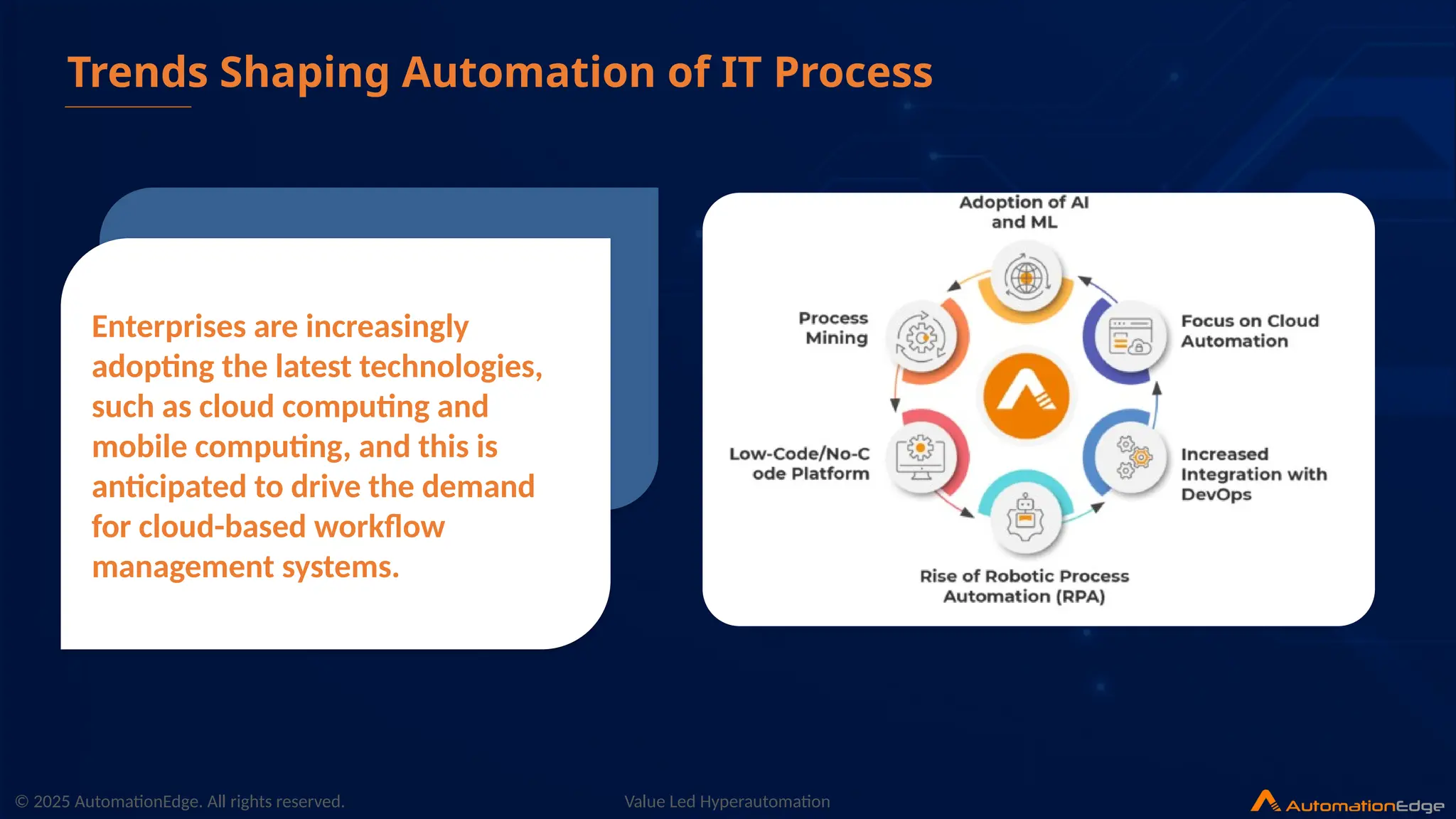 Trends Shaping Automation of IT Process

Enterprises are increasingly adopting the latest technologies, such as cloud computing and mobile computing, and this is anticipated to drive the demand for cloud-based workflow management systems.

Adoption of AI and ML

Focus on Cloud Automation

Increased Integration with DevOps

Rise of Robotic Process Automation (RPA)

Low-Code/No-C ode Platform

Process Mining

© 2025 AutomationEdge. All rights reserved.

Value Led Hyperautomation

AutomationEdge